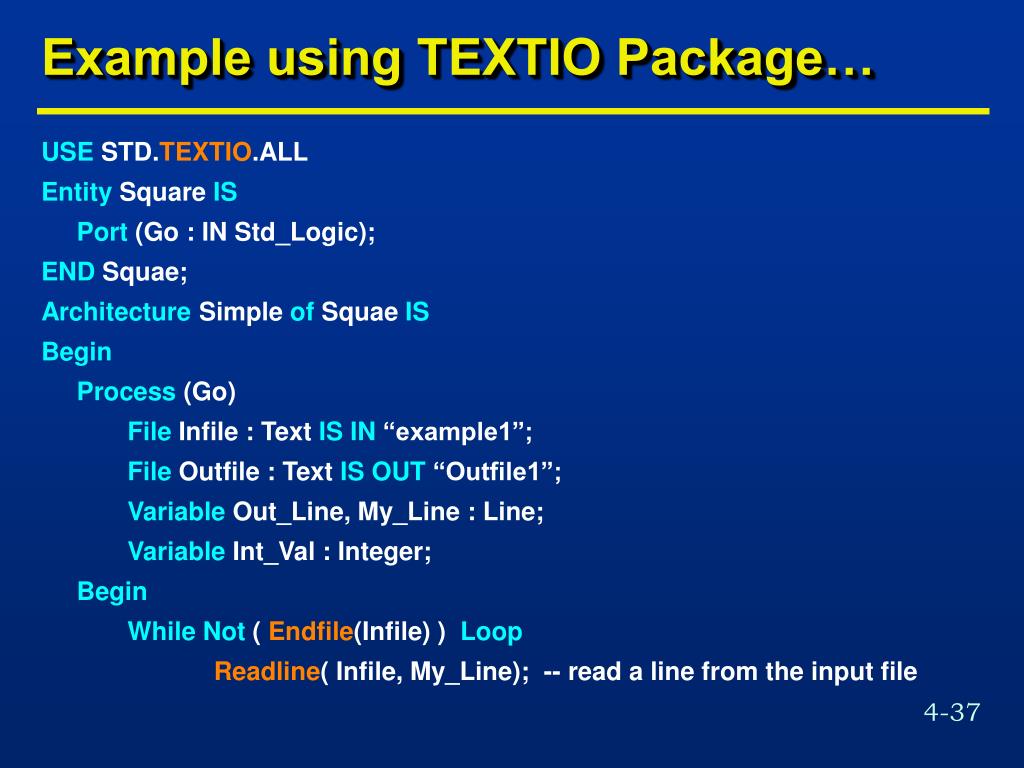 Example using TEXTIO Package…

USE STD.TEXTIO.ALL
Entity Square IS
Port (Go : IN Std_Logic);
END Squae;
Architecture Simple of Squae IS
Begin
Process (Go)
File Infile : Text IS IN “example1”;
File Outfile : Text IS OUT “Outfile1”;
Variable Out_Line, My_Line : Line;
Variable Int_Val : Integer;
Begin
While Not ( Endfile(Infile) ) Loop
Readline( Infile, My_Line); -- read a line from the input file

4-37